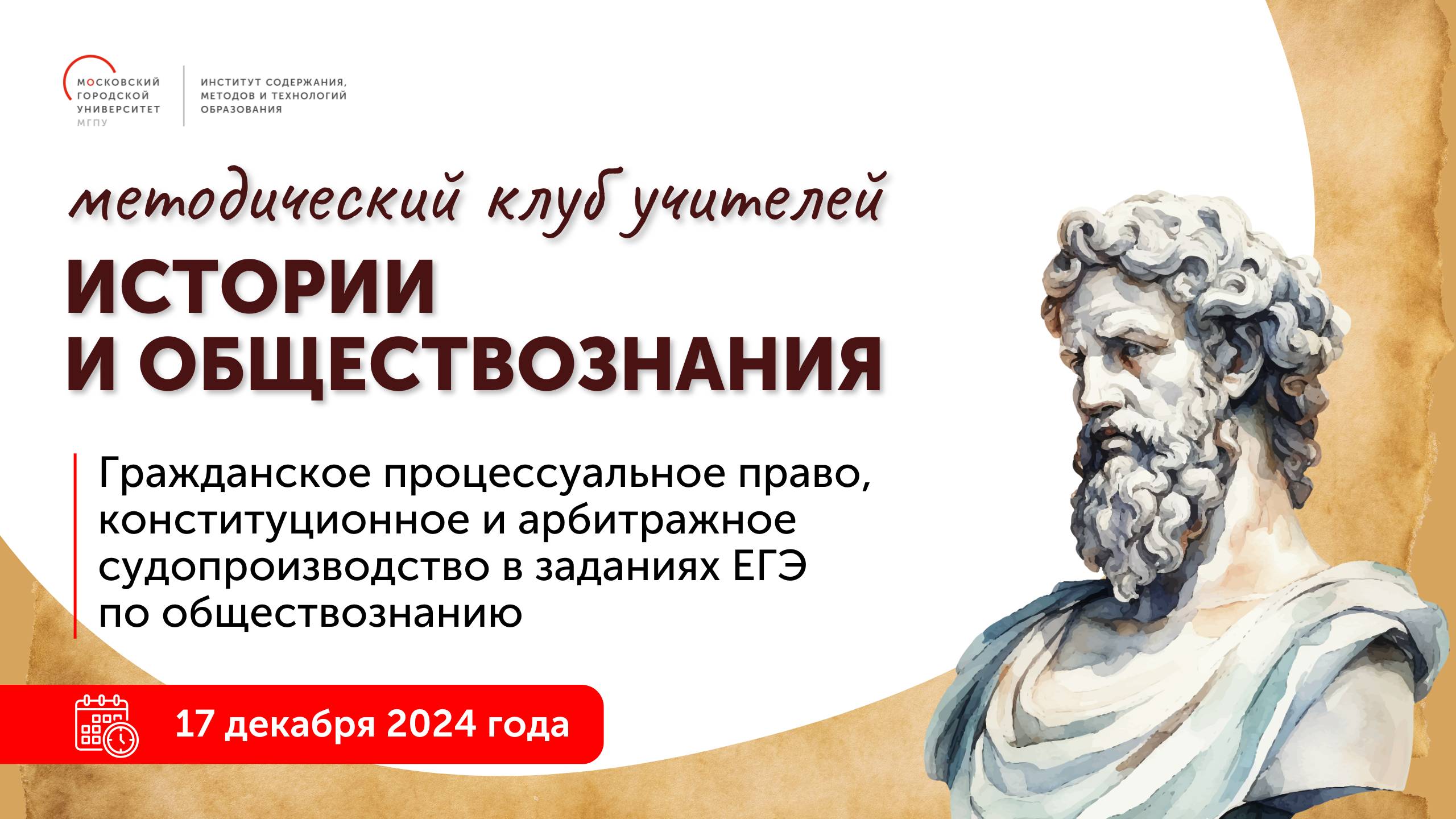 МОСКОВСКИЙ ГОРОДСКОЙ УНИВЕРСИТЕТ МГПУ

ИНСТИТУТ СОДЕРЖАНИЯ, МЕТОДОВ И ТЕХНОЛОГИЙ ОБРАЗОВАНИЯ

методический клуб учителей

ИСТОРИИ И ОБЩЕСТВОЗНАНИЯ

Гражданское процессуальное право, конституционное и арбитражное судопроизводство в заданиях ЕГЭ по обществознанию

17 декабря 2024 года